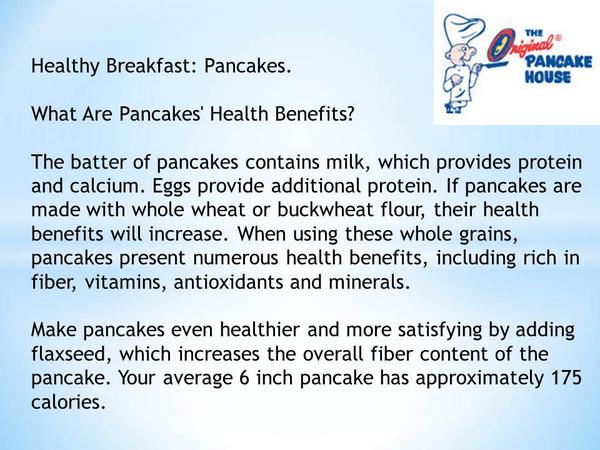 THE Original® PANCAKE HOUSE

Healthy Breakfast: Pancakes.

What Are Pancakes' Health Benefits?

The batter of pancakes contains milk, which provides protein and calcium. Eggs provide additional protein. If pancakes are made with whole wheat or buckwheat flour, their health benefits will increase. When using these whole grains, pancakes present numerous health benefits, including rich in fiber, vitamins, antioxidants and minerals.

Make pancakes even healthier and more satisfying by adding flaxseed, which increases the overall fiber content of the pancake. Your average 6 inch pancake has approximately 175 calories.